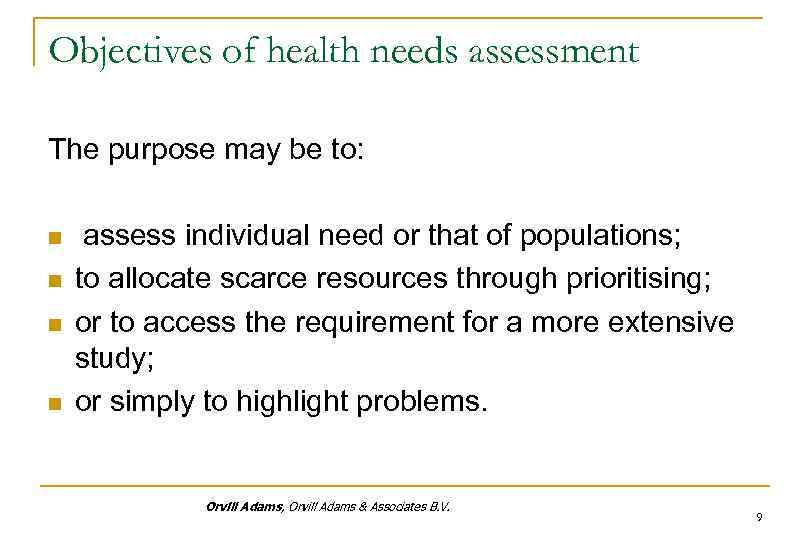 Objectives of health needs assessment

The purpose may be to:

- assess individual need or that of populations;
- to allocate scarce resources through prioritising;
- or to access the requirement for a more extensive study;
- or simply to highlight problems.

Orvill Adams, Orvill Adams & Associates B.V.

9